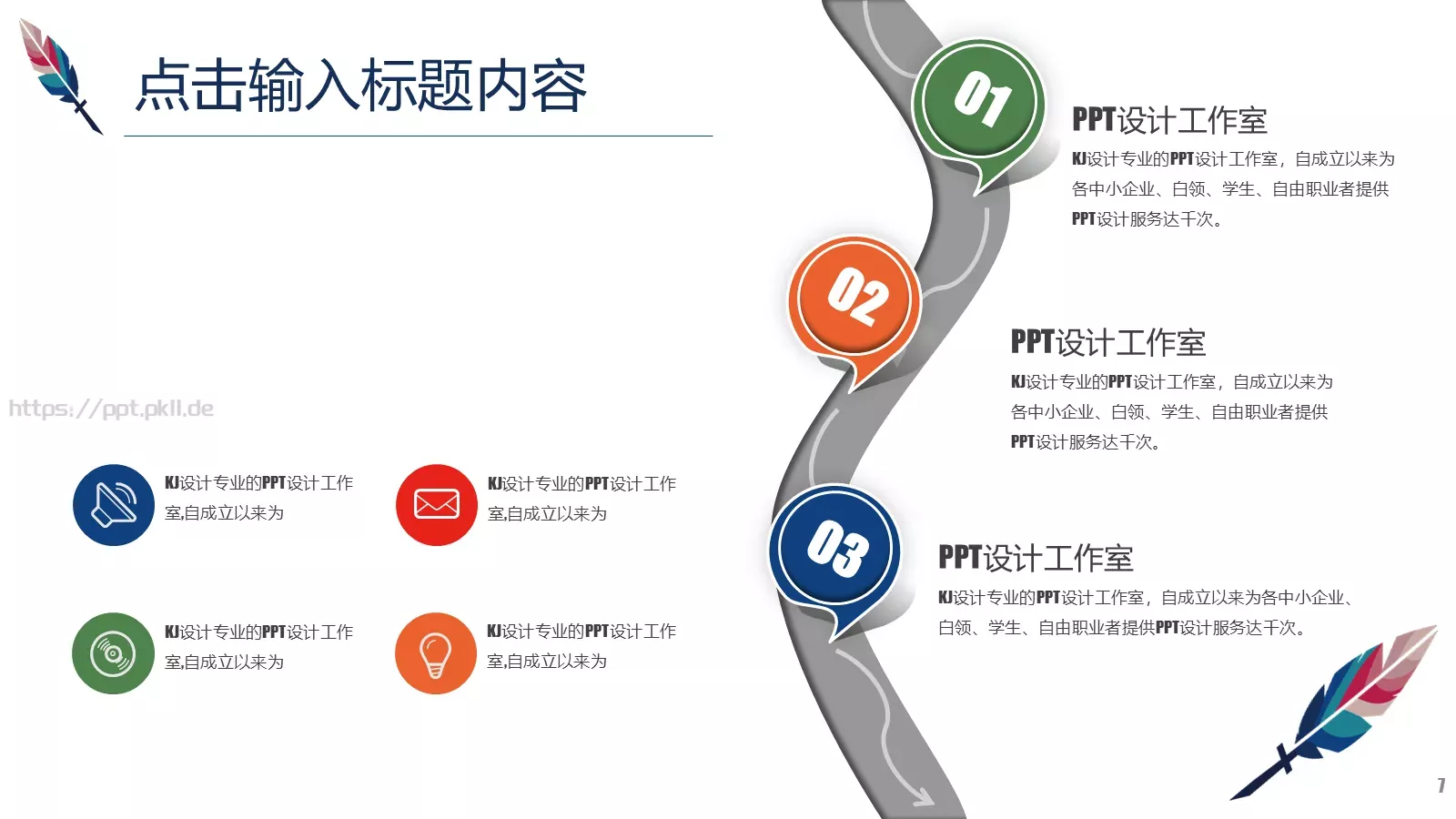 点击输入标题内容

https://ppt.pkll.de

KJ设计专业的PPT设计工作室,自成立以来为

KJ设计专业的PPT设计工作室,自成立以来为

KJ设计专业的PPT设计工作室,自成立以来为

KJ设计专业的PPT设计工作室,自成立以来为

01

PPT设计工作室

KJ设计专业的PPT设计工作室，自成立以来为各中小企业、白领、学生、自由职业者提供PPT设计服务达千次。

02

PPT设计工作室

KJ设计专业的PPT设计工作室，自成立以来为各中小企业、白领、学生、自由职业者提供PPT设计服务达千次。

03

PPT设计工作室

KJ设计专业的PPT设计工作室，自成立以来为各中小企业、白领、学生、自由职业者提供PPT设计服务达千次。

7